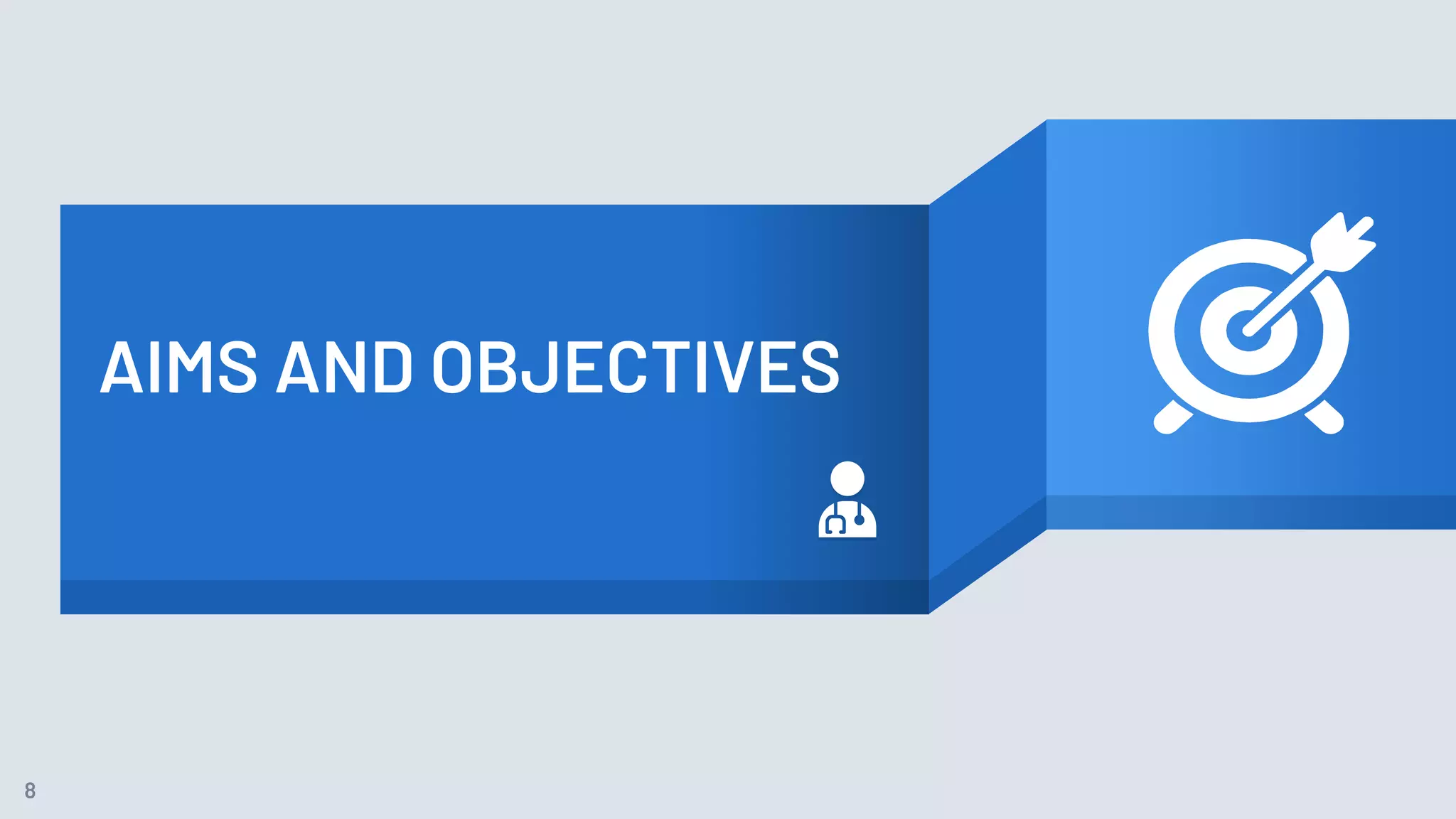 AIMS AND OBJECTIVES

8